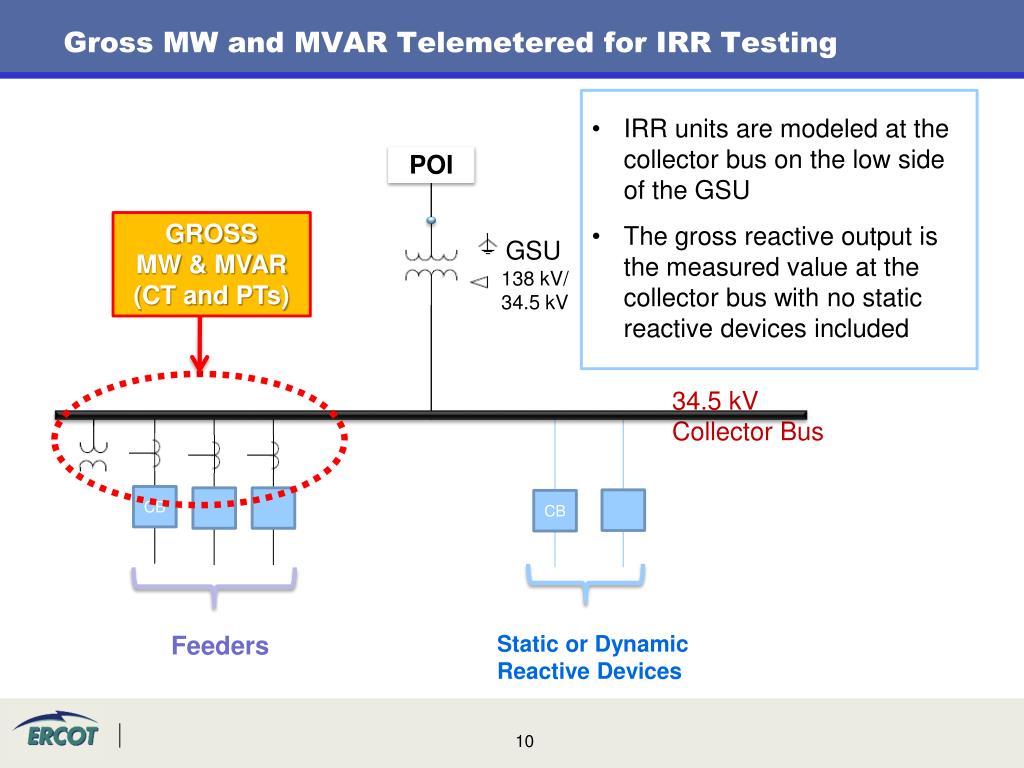 Gross MW and MVAR Telemetered for IRR Testing

• IRR units are modeled at the collector bus on the low side of the GSU

• The gross reactive output is the measured value at the collector bus with no static reactive devices included

POI

GROSS MW & MVAR (CT and PTs)

GSU
138 kV/ 34.5 kV

34.5 kV Collector Bus

CB

CB

Feeders

Static or Dynamic Reactive Devices

ERCOT

10